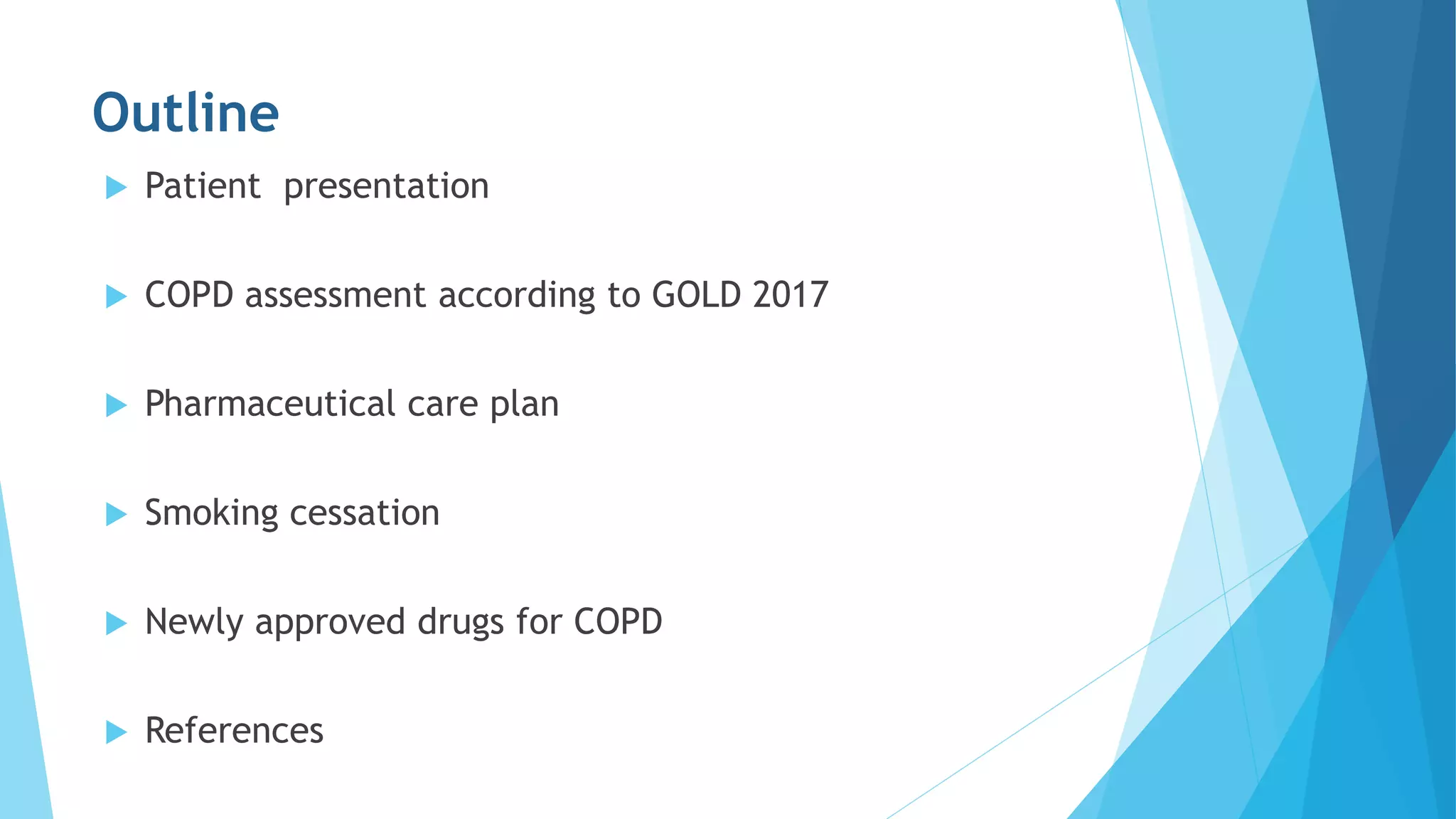 Outline

Patient presentation

COPD assessment according to GOLD 2017

Pharmaceutical care plan

Smoking cessation

Newly approved drugs for COPD

References